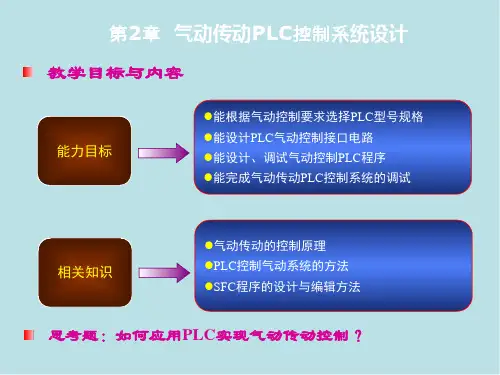 第2章 气动传动PLC控制系统设计

教学目标与内容

能力目标

●能根据气动控制要求选择PLC型号规格
●能设计PLC气动控制接口电路
●能设计、调试气动控制PLC程序
●能完成气动传动PLC控制系统的调试

相关知识

●气动传动的控制原理
●PLC控制气动系统的方法
●SFC程序的设计与编辑方法

思考题：如何应用PLC实现气动传动控制？